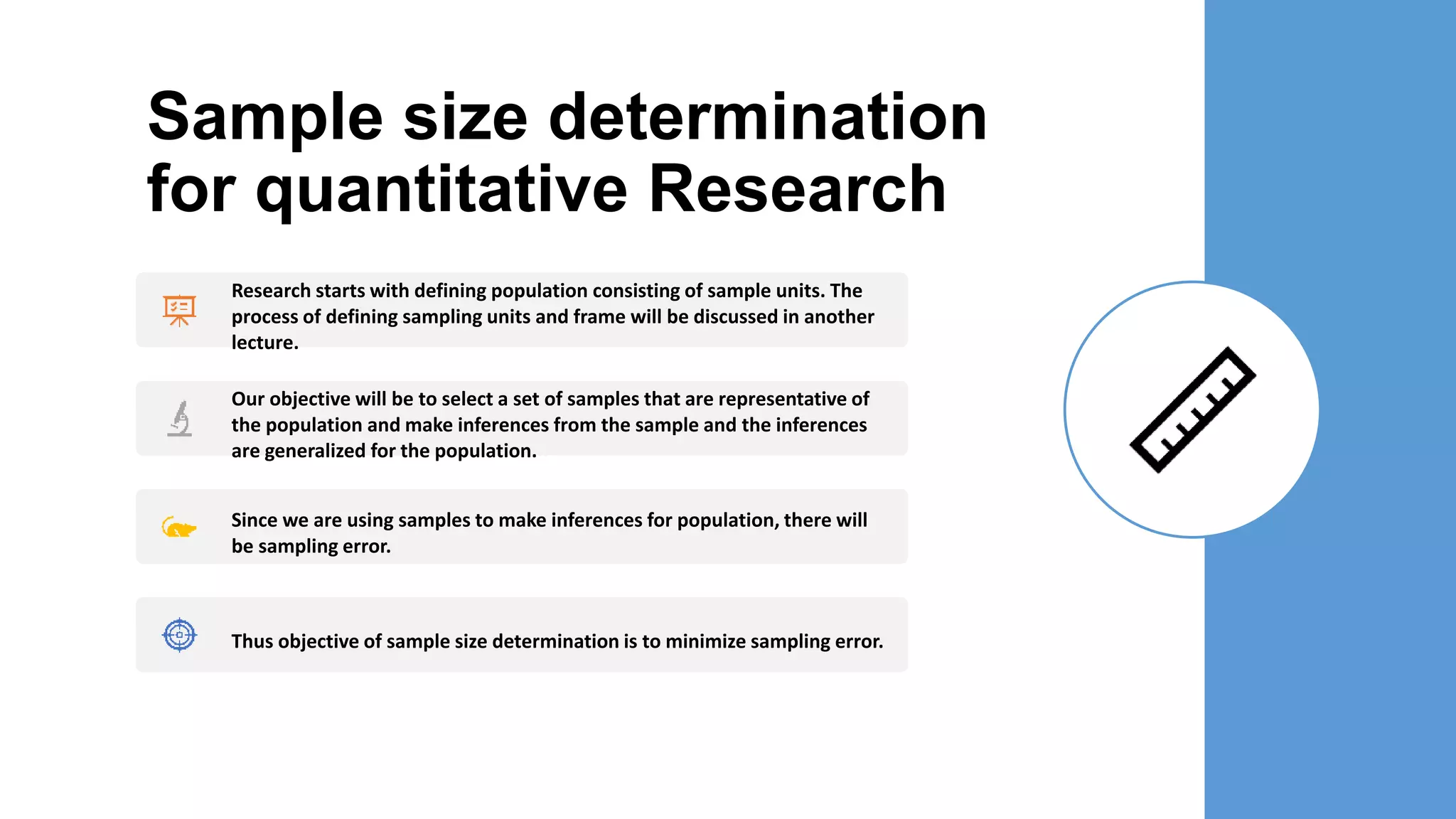 Sample size determination for quantitative Research

Research starts with defining population consisting of sample units. The process of defining sampling units and frame will be discussed in another lecture.

Our objective will be to select a set of samples that are representative of the population and make inferences from the sample and the inferences are generalized for the population.

Since we are using samples to make inferences for population, there will be sampling error.

Thus objective of sample size determination is to minimize sampling error.